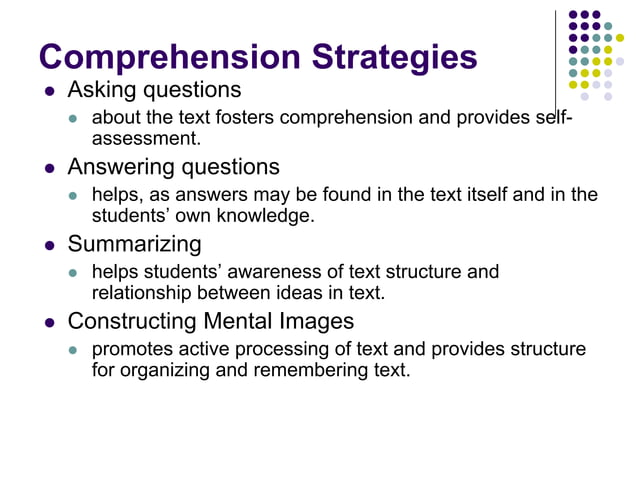 Comprehension Strategies

- Asking questions
  - about the text fosters comprehension and provides self-assessment.
- Answering questions
  - helps, as answers may be found in the text itself and in the students' own knowledge.
- Summarizing
  - helps students' awareness of text structure and relationship between ideas in text.
- Constructing Mental Images
  - promotes active processing of text and provides structure for organizing and remembering text.